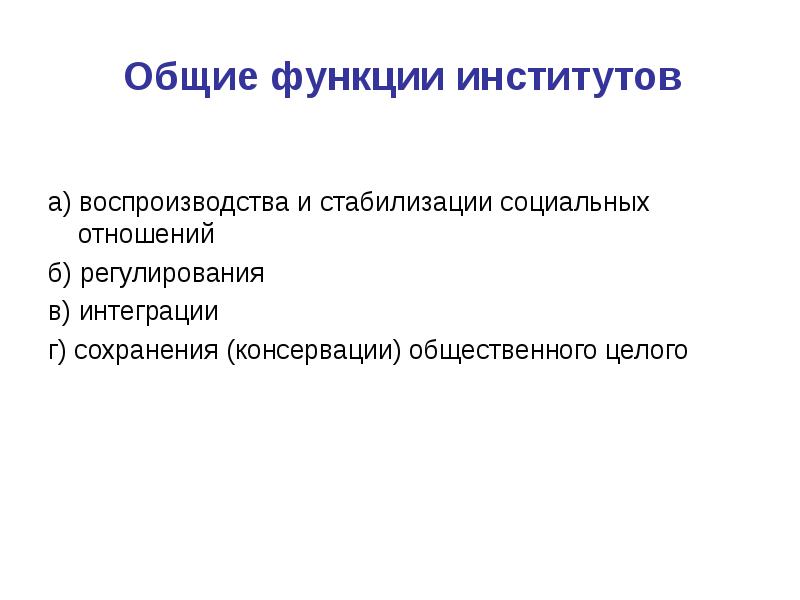 Общие функции институтов

а) воспроизводства и стабилизации социальных отношений

б) регулирования

в) интеграции

г) сохранения (консервации) общественного целого